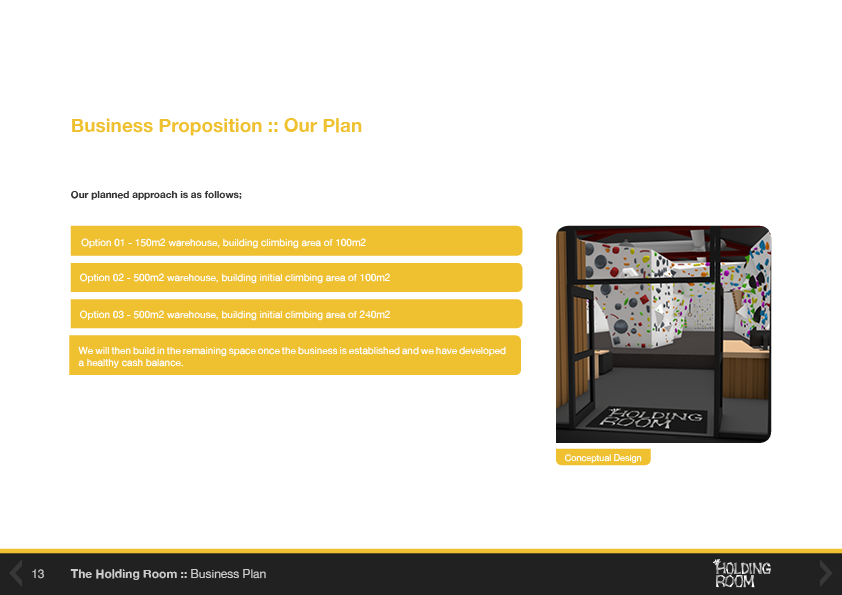 Business Proposition :: Our Plan

Our planned approach is as follows;

Option 01 - 150m2 warehouse, building climbing area of 100m2

Option 02 - 500m2 warehouse, building initial climbing area of 100m2

Option 03 - 500m2 warehouse, building initial climbing area of 240m2

We will then build in the remaining space once the business is established and we have developed a healthy cash balance.

HOLDING ROOM

Conceptual Design

13 The Holding Room :: Business Plan

HOLDING ROOM